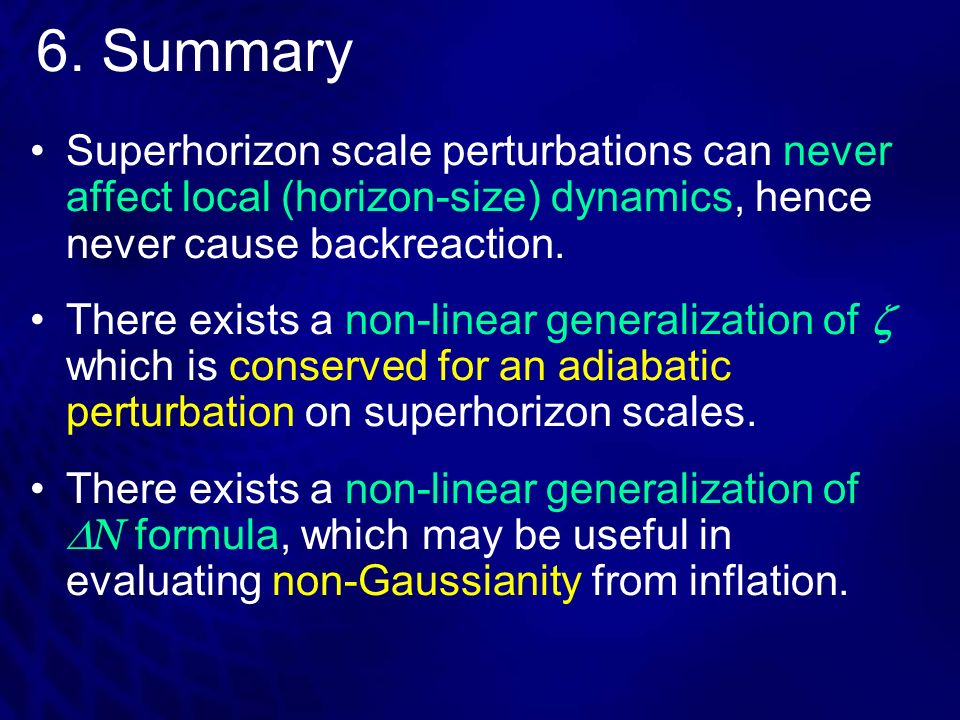 6. Summary

• Superhorizon scale perturbations can never affect local (horizon-size) dynamics, hence never cause backreaction.

• There exists a non-linear generalization of $\zeta$ which is conserved for an adiabatic perturbation on superhorizon scales.

• There exists a non-linear generalization of $\Delta N$ formula, which may be useful in evaluating non-Gaussianity from inflation.